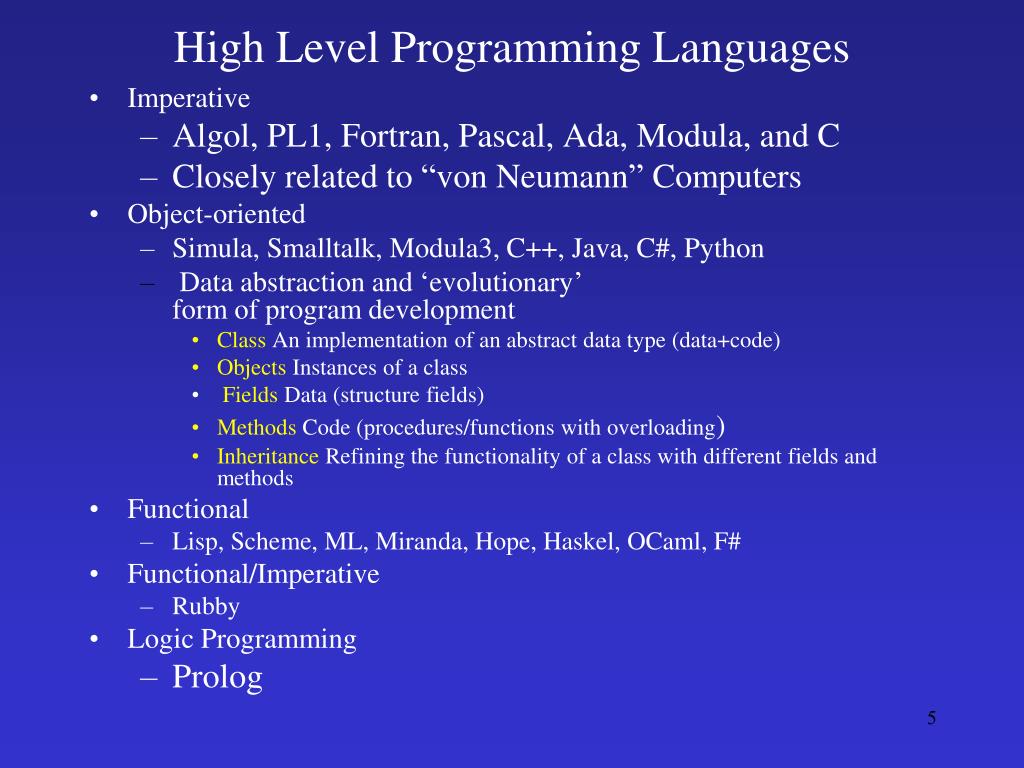 High Level Programming Languages

• Imperative
– Algol, PL1, Fortran, Pascal, Ada, Modula, and C
– Closely related to “von Neumann” Computers
• Object-oriented
– Simula, Smalltalk, Modula3, C++, Java, C#, Python
– Data abstraction and ‘evolutionary’ form of program development
• Class An implementation of an abstract data type (data+code)
• Objects Instances of a class
• Fields Data (structure fields)
• Methods Code (procedures/functions with overloading)
• Inheritance Refining the functionality of a class with different fields and methods
• Functional
– Lisp, Scheme, ML, Miranda, Hope, Haskel, OCaml, F#
• Functional/Imperative
– Rubby
• Logic Programming
– Prolog

5